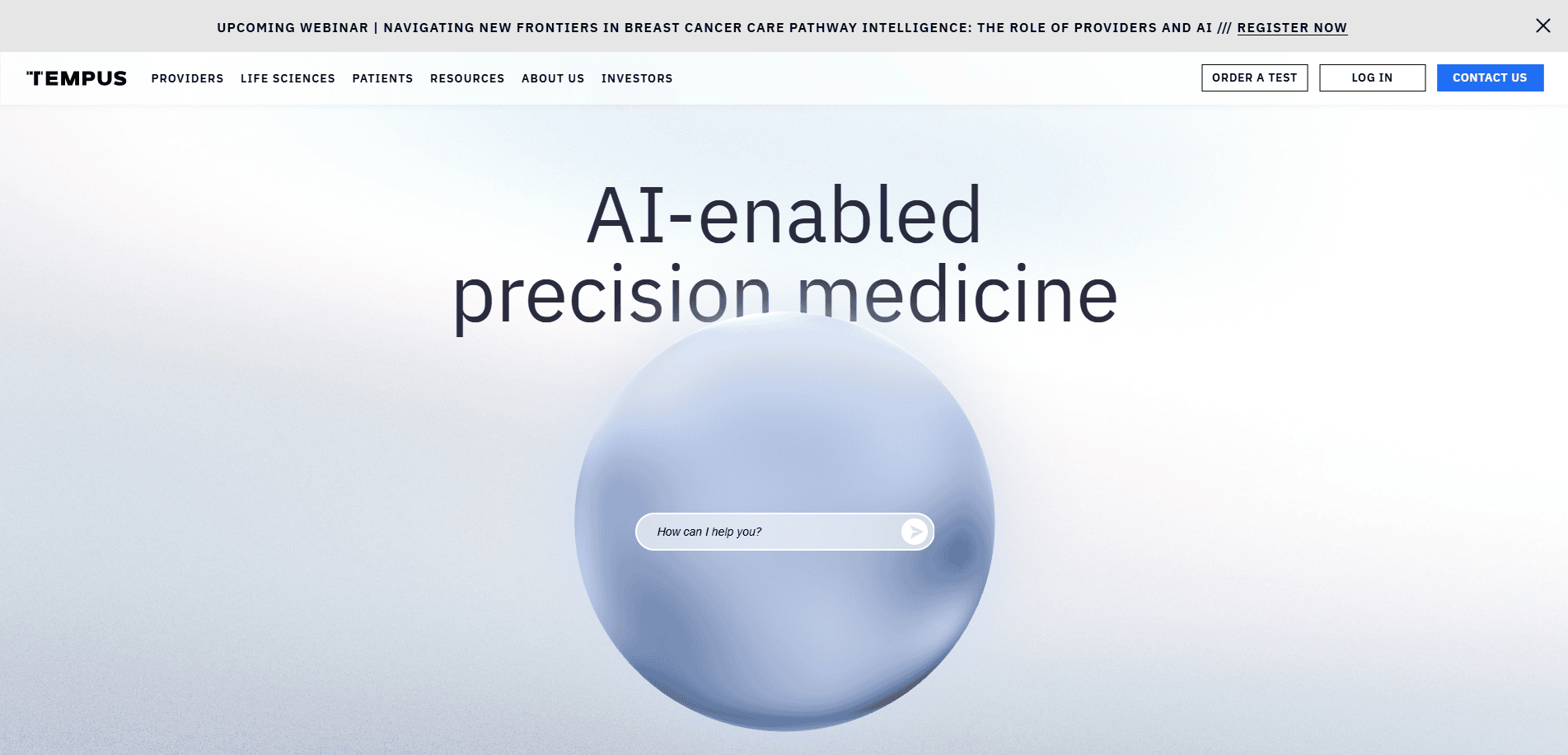 UPCOMING WEBINAR | NAVIGATING NEW FRONTIERS IN BREAST CANCER CARE PATHWAY INTELLIGENCE: THE ROLE OF PROVIDERS AND AI /// REGISTER NOW

TEMPUS PROVIDERS LIFE SCIENCES PATIENTS RESOURCES ABOUT US INVESTORS

ORDER A TEST LOG IN CONTACT US

AI-enabled precision medicine

How can I help you?